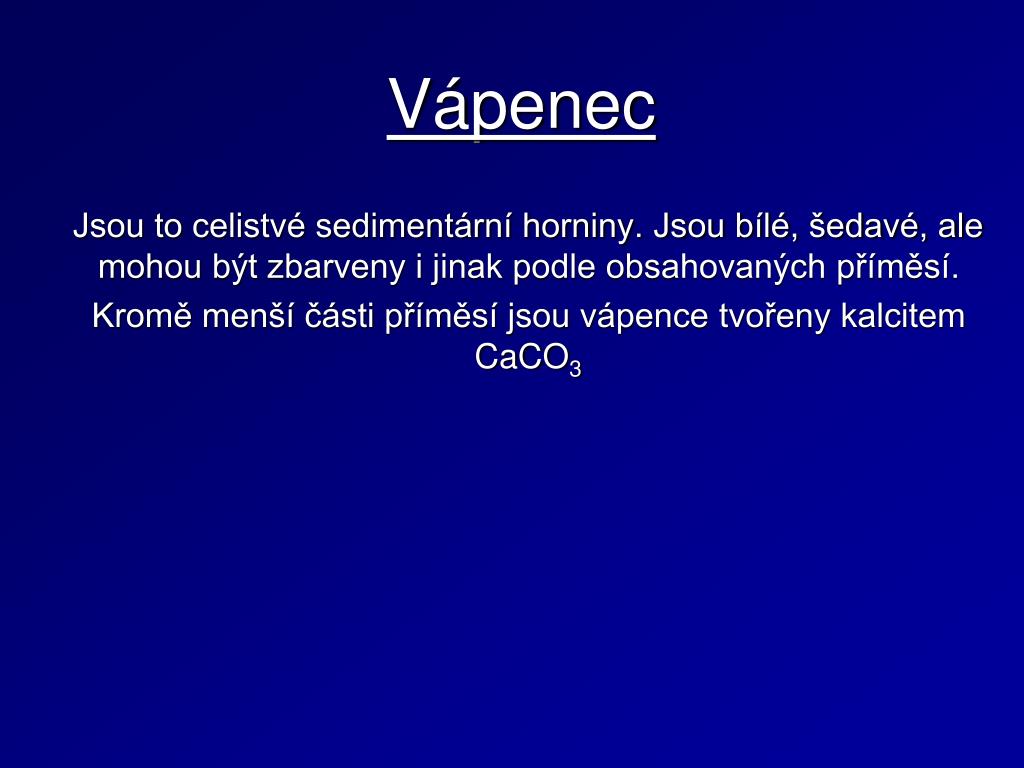 Vápenec

Jsou to celistvé sedimentární horniny. Jsou bílé, šedavé, ale mohou být zbarveny i jinak podle obsahovaných příměsí.

Kromě menší části příměsí jsou vápence tvořeny kalcitem $CaCO_3$